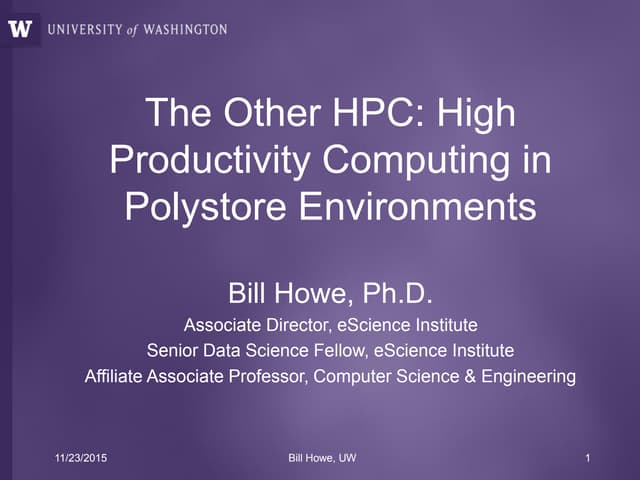 W UNIVERSITY of WASHINGTON

The Other HPC: High Productivity Computing in Polystore Environments

Bill Howe, Ph.D.

Associate Director, eScience Institute

Senior Data Science Fellow, eScience Institute

Affiliate Associate Professor, Computer Science & Engineering

11/23/2015

Bill Howe, UW

1